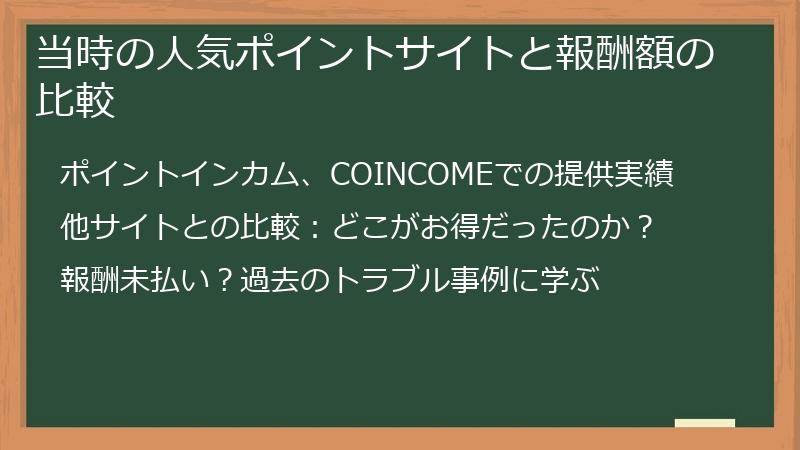 当時の人気ポイントサイトと報酬額の比較

ポイントインカム、COINCOMEでの提供実績

他サイトとの比較：どこがお得だったのか？

報酬未払い？過去のトラブル事例に学ぶ